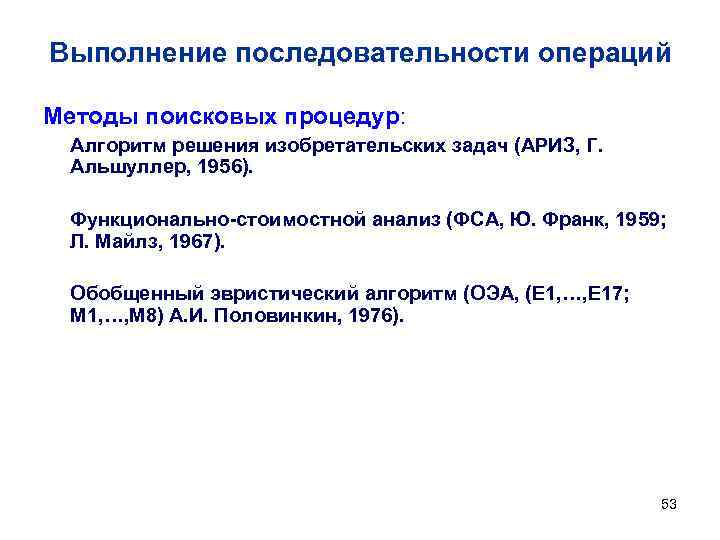 Выполнение последовательности операций

Методы поисковых процедур:

Алгоритм решения изобретательских задач (АРИЗ, Г. Альшуллер, 1956).

Функционально-стоимостной анализ (ФСА, Ю. Франк, 1959; Л. Майлз, 1967).

Обобщенный эвристический алгоритм (ОЭА, (Е1,…,Е17; М1,…,М8) А.И. Половинкин, 1976).

53